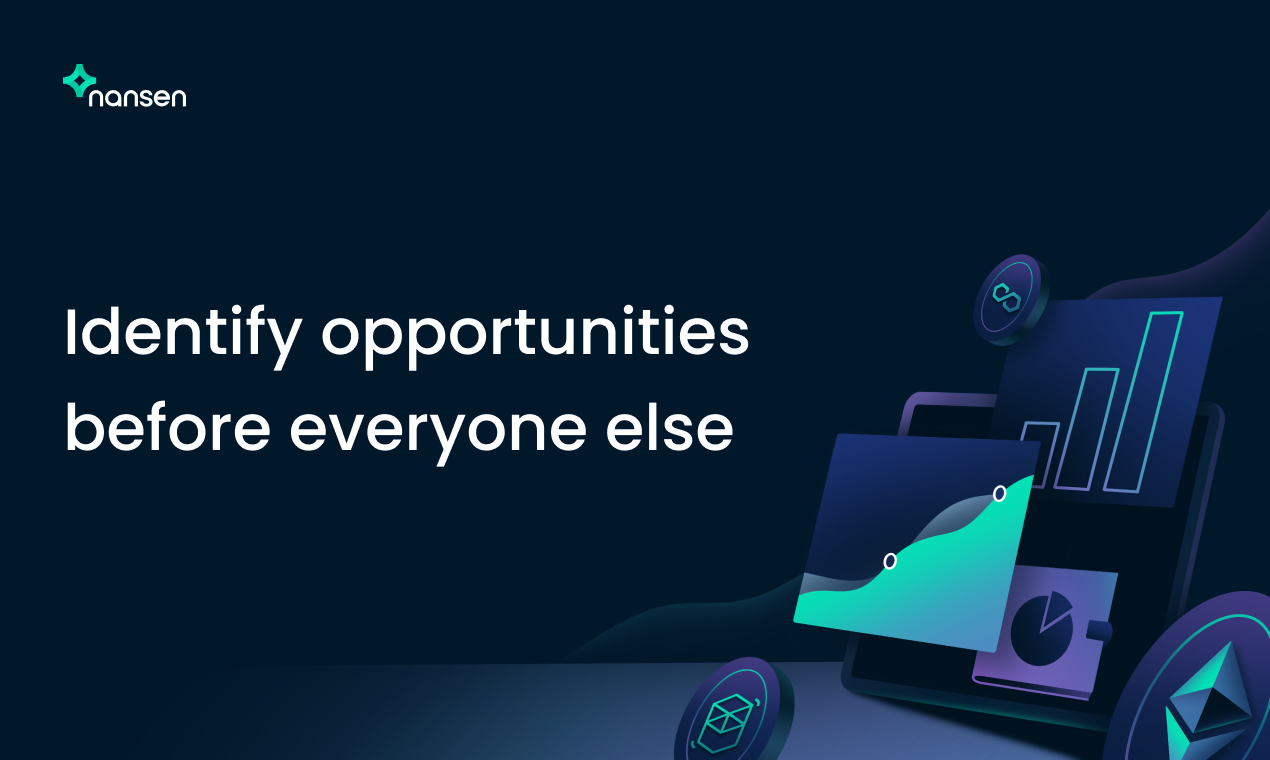 nansen

Identify opportunities before everyone else